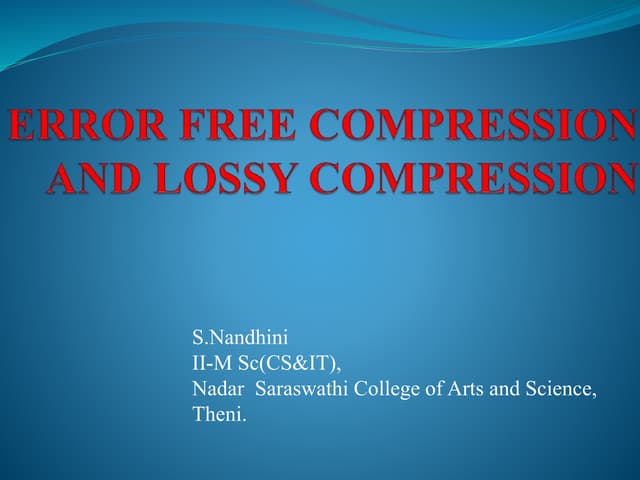 ERROR FREE COMPRESSION AND LOSSY COMPRESSION

S.Nandhini
II-M Sc(CS&IT),
Nadar Saraswathi College of Arts and Science,
Theni.